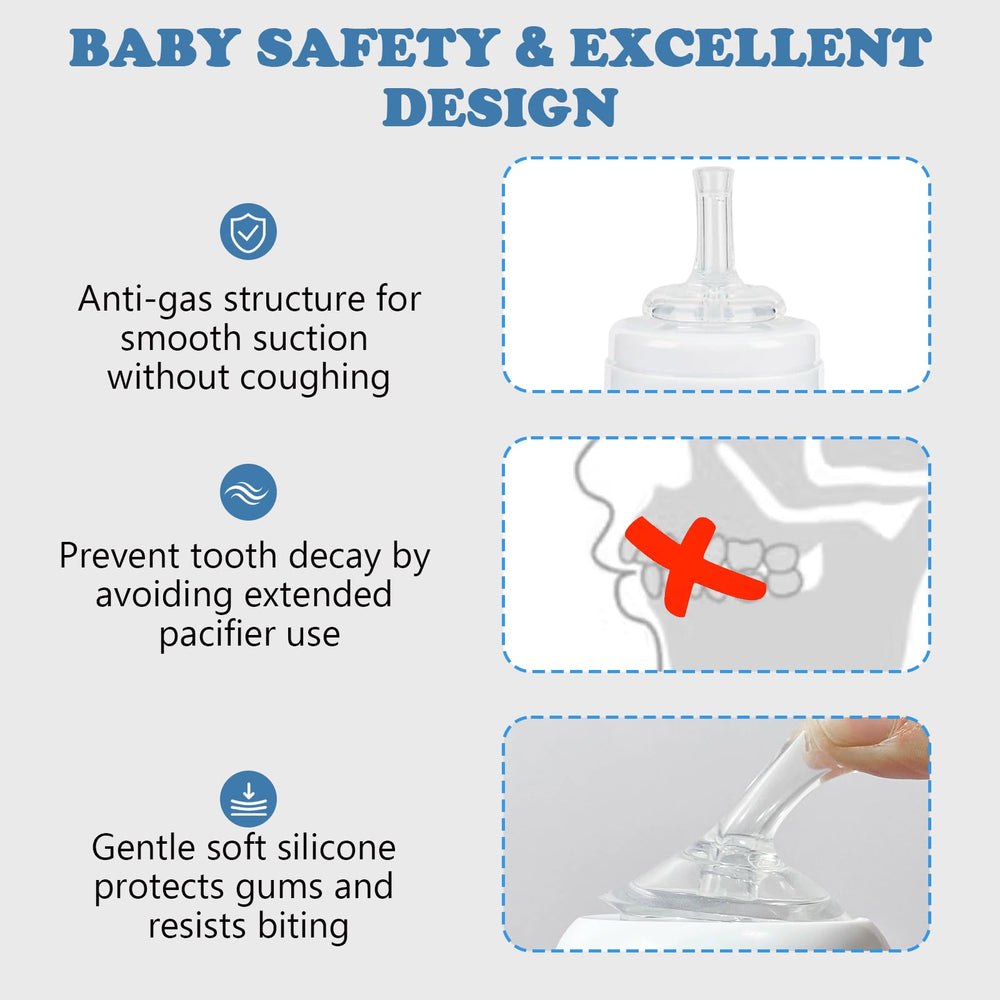 BABY SAFETY & EXCELLENT DESIGN

Anti-gas structure for smooth suction without coughing

Prevent tooth decay by avoiding extended pacifier use

Gentle soft silicone protects gums and resists biting